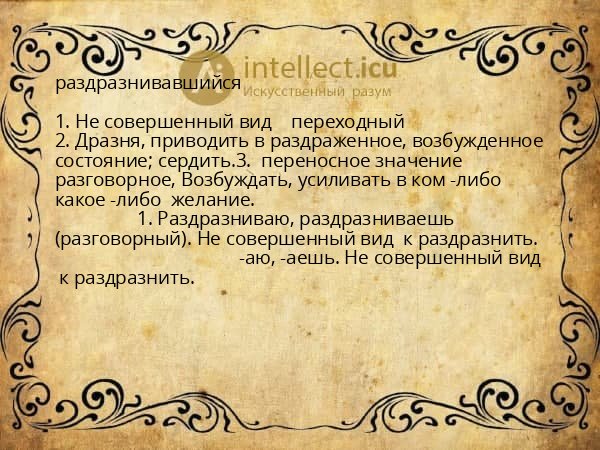 intellect.icu
Искусственный разум

раздразнивавшийся

1. Не совершенный вид переходный
2. Дразня, приводить в раздраженное, возбужденное состояние; сердить.3. переносное значение разговорное, Возбуждать, усиливать в ком -либо какое -либо желание.
1. Раздразниваю, раздразниваешь (разговорный). Не совершенный вид к раздразнить.
-аю, -аешь. Не совершенный вид к раздразнить.